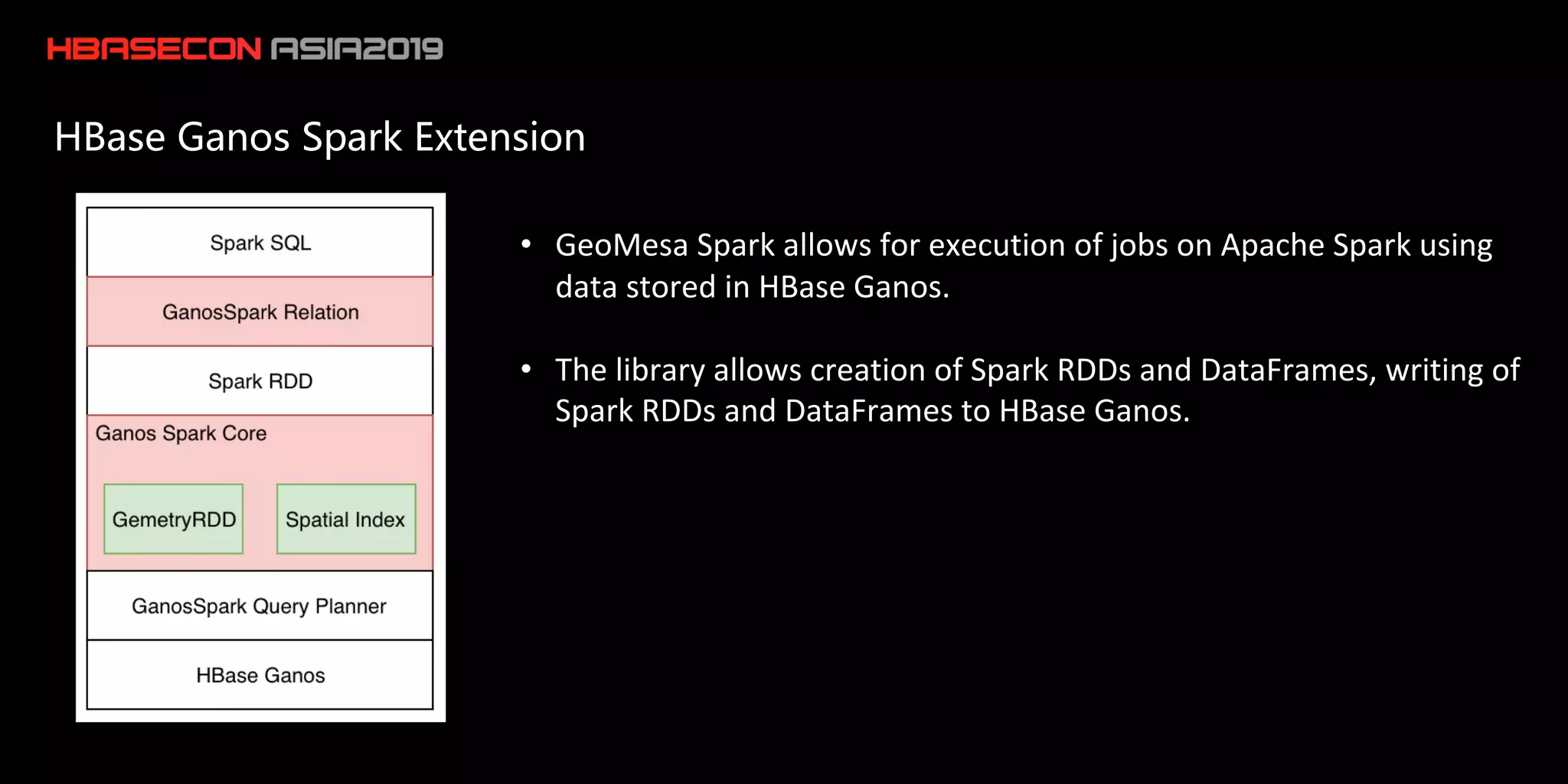 HBASECON ASIA2019

HBase Ganos Spark Extension

Spark SQL

GanosSpark Relation

Spark RDD

Ganos Spark Core

GemetryRDD

Spatial Index

GanosSpark Query Planner

HBase Ganos

• GeoMesa Spark allows for execution of jobs on Apache Spark using data stored in HBase Ganos.

• The library allows creation of Spark RDDs and DataFrames, writing of Spark RDDs and DataFrames to HBase Ganos.